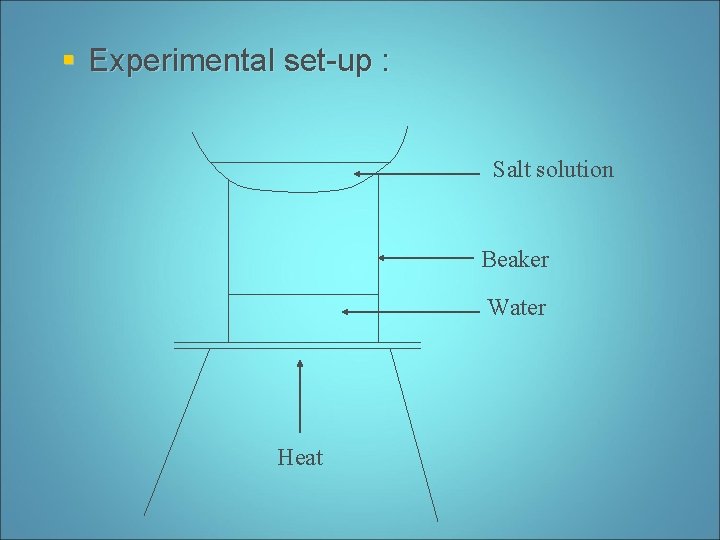 Experimental set-up :

Salt solution

Beaker

Water

Heat